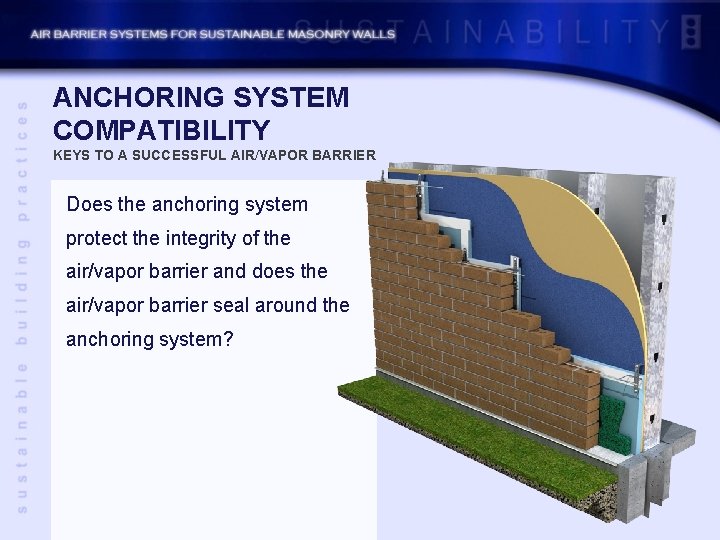 AIR BARRIER SYSTEMS FOR SUSTAINABLE MASONRY WALLS

SUSTAINABILITY

sustainable building practices

ANCHORING SYSTEM COMPATIBILITY

KEYS TO A SUCCESSFUL AIR/VAPOR BARRIER

Does the anchoring system protect the integrity of the air/vapor barrier and does the air/vapor barrier seal around the anchoring system?